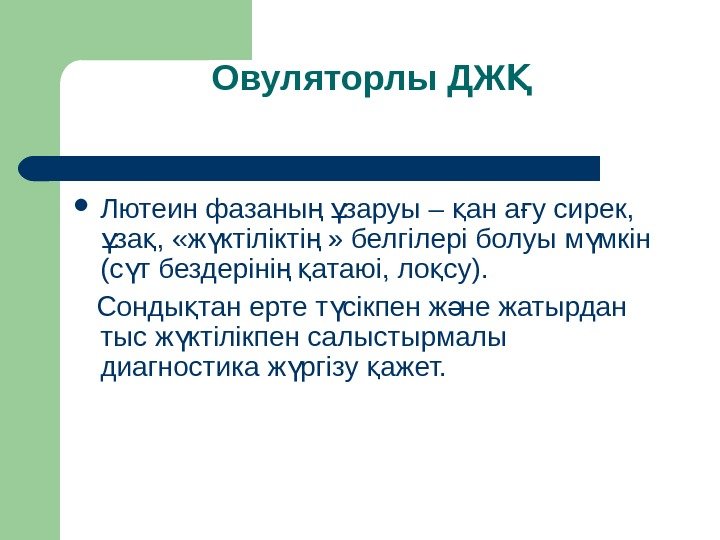 Овуляторлы ДЖҚ

• Лютеин фазаның ұзаруы – қан ағу сирек, ұзақ, «жүктіліктің » белгілері болуы мүмкін (сүт бездерінің қатаюі, лоқсу).

Сондықтан ерте түсікпен және жатырдан тыс жүктілікпен салыстырмалы диагностика жүргізу қажет.